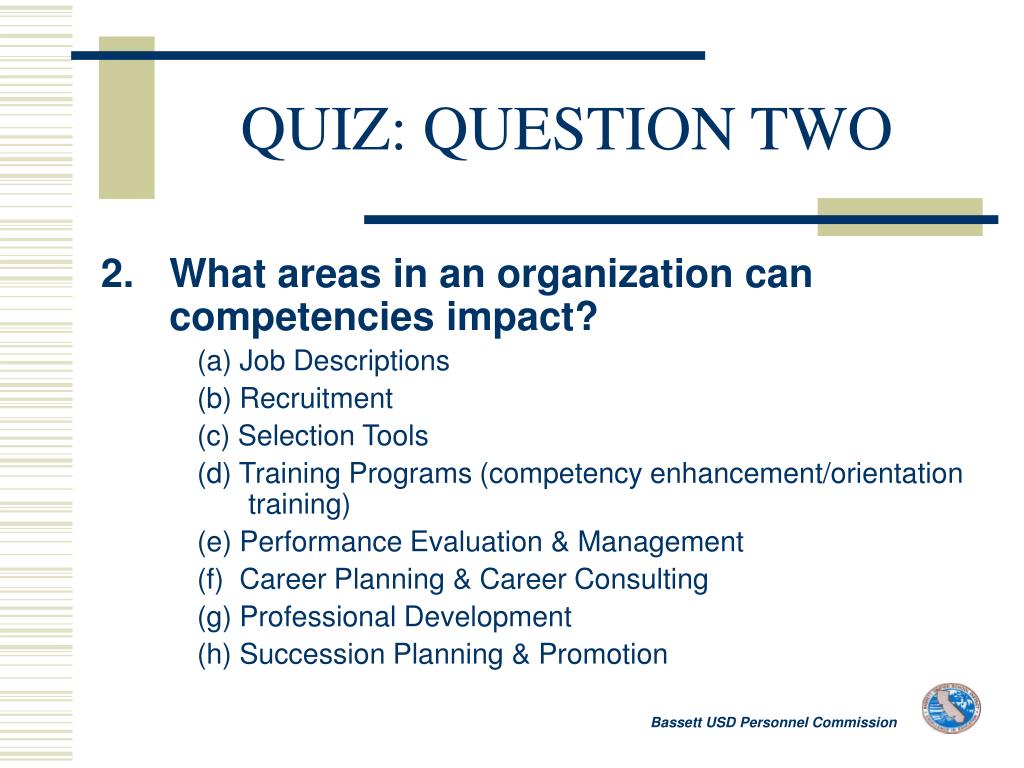 QUIZ: QUESTION TWO

2. What areas in an organization can competencies impact?

(a) Job Descriptions

(b) Recruitment

(c) Selection Tools

(d) Training Programs (competency enhancement/orientation training)

(e) Performance Evaluation & Management

(f) Career Planning & Career Consulting

(g) Professional Development

(h) Succession Planning & Promotion

Bassett USD Personnel Commission